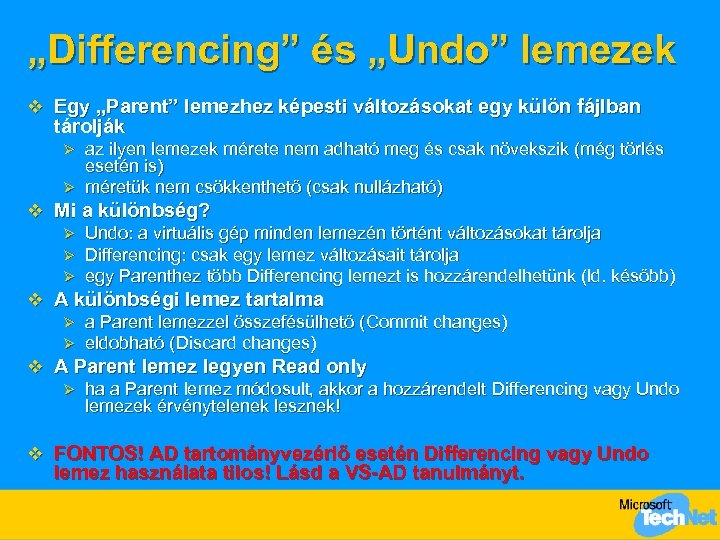 „Differencing” és „Undo” lemezek

❖ Egy „Parent” lemezhez képesti változásokat egy külön fájlban tárolják
  ➢ az ilyen lemezek mérete nem adható meg és csak növekszik (még törlés esetén is)
  ➢ méretük nem csökkenthető (csak nullázható)
❖ Mi a különbség?
  ➢ Undo: a virtuális gép minden lemezén történt változásokat tárolja
  ➢ Differencing: csak egy lemez változásait tárolja
  ➢ egy Parenthez több Differencing lemezt is hozzárendelhetünk (ld. később)
❖ A különbségi lemez tartalma
  ➢ a Parent lemezzel összefésülhető (Commit changes)
  ➢ eldobható (Discard changes)
❖ A Parent lemez legyen Read only
  ➢ ha a Parent lemez módosult, akkor a hozzárendelt Differencing vagy Undo lemezek érvénytelenek lesznek!

❖ FONTOS! AD tartományvezérlő esetén Differencing vagy Undo lemez használata tilos! Lásd a VS-AD tanulmányt.

Microsoft TechNet